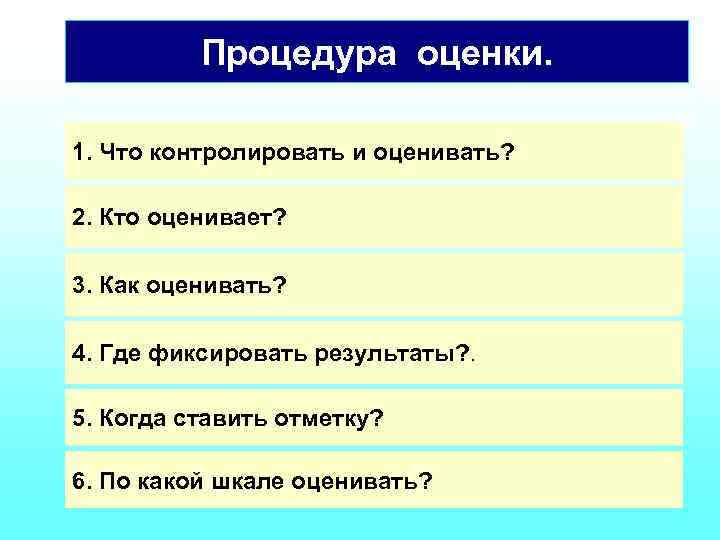 Процедура оценки.

1. Что контролировать и оценивать?

2. Кто оценивает?

3. Как оценивать?

4. Где фиксировать результаты?.

5. Когда ставить отметку?

6. По какой шкале оценивать?